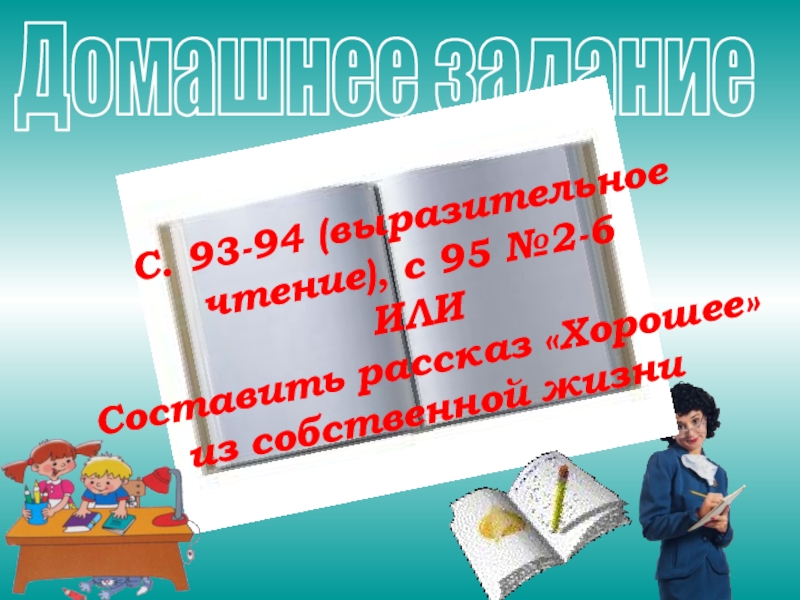 Домашнее задание

С. 93-94 (выразительное чтение), с 95 №2-6
ИЛИ
Составить рассказ «Хорошее» из собственной жизни